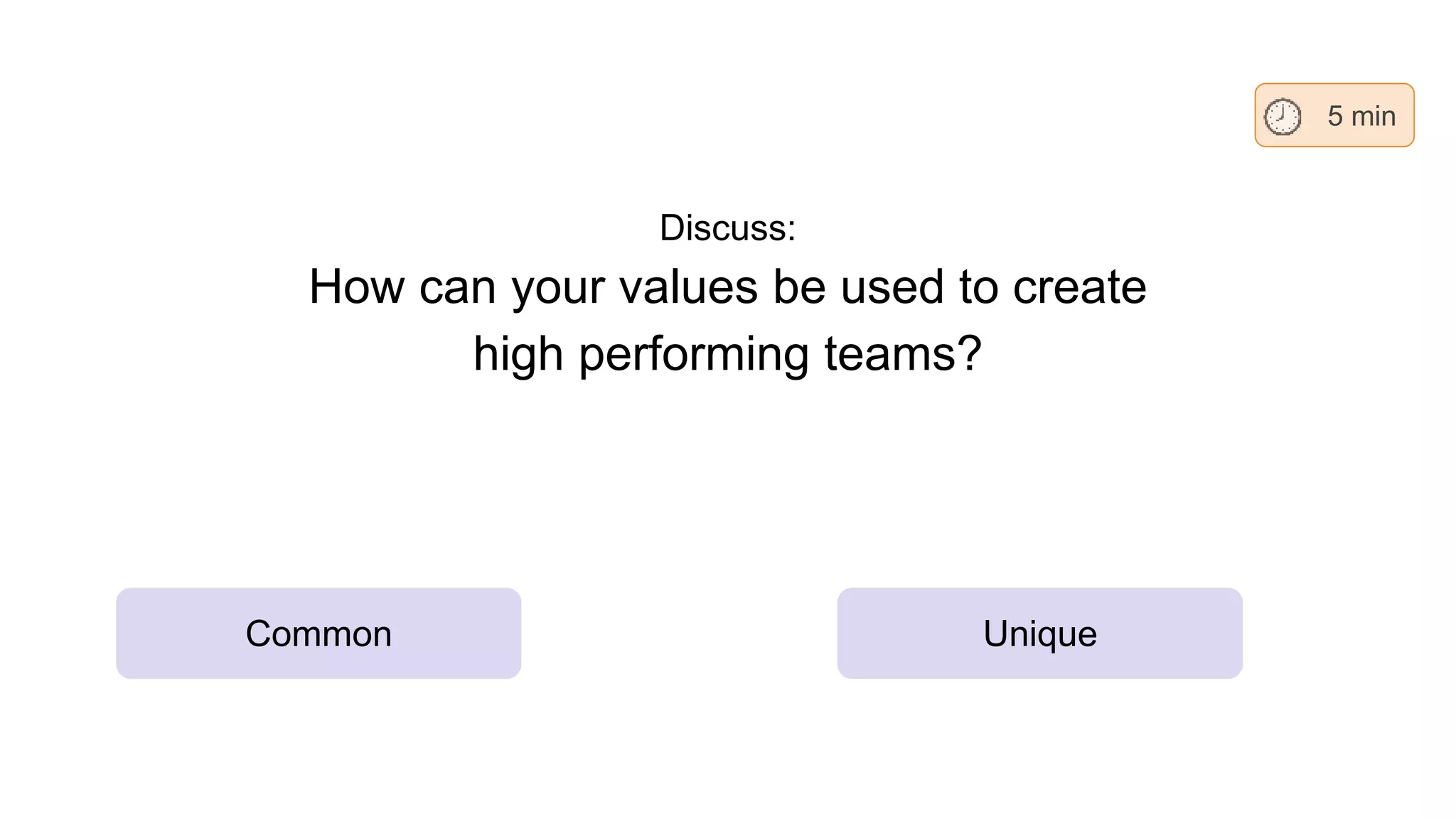 5 min

Discuss:
How can your values be used to create high performing teams?

Common

Unique